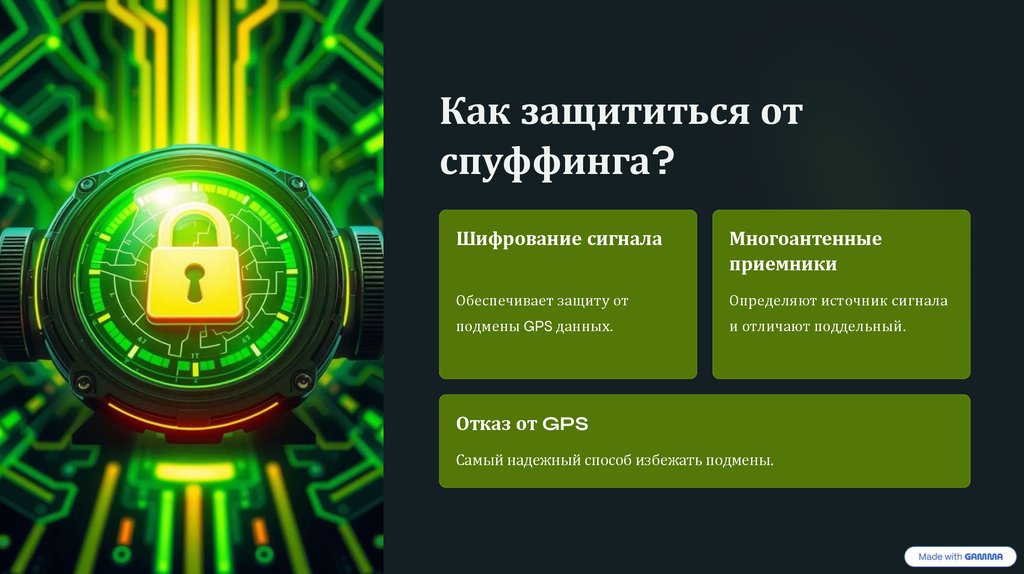 Как защититься от спуффинга?

Шифрование сигнала

Обеспечивает защиту от подмены GPS данных.

Многоантенные приемники

Определяют источник сигнала и отличают поддельный.

Отказ от GPS

Самый надежный способ избежать подмены.

Made with GAMMA